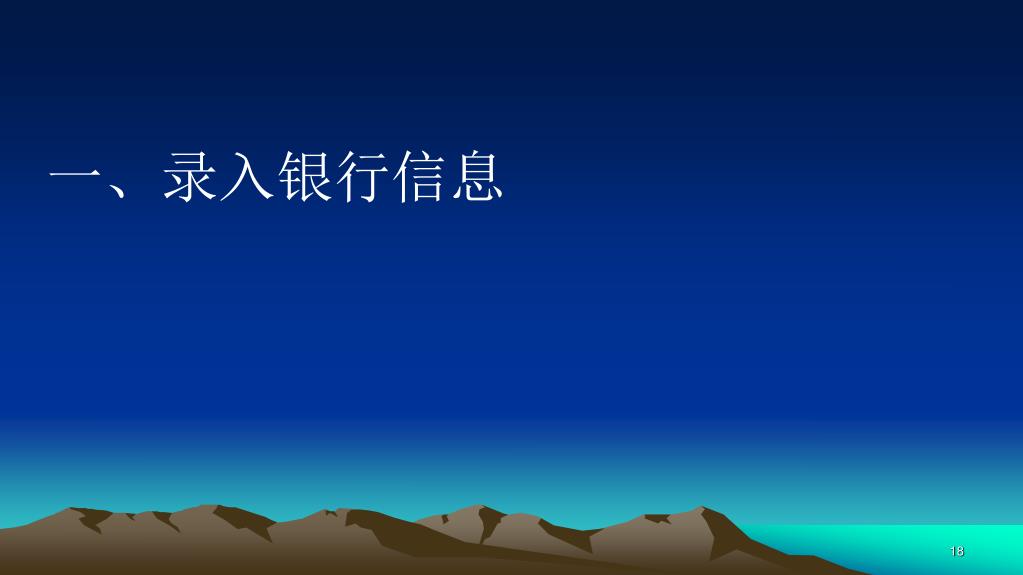 一、录入银行信息

18